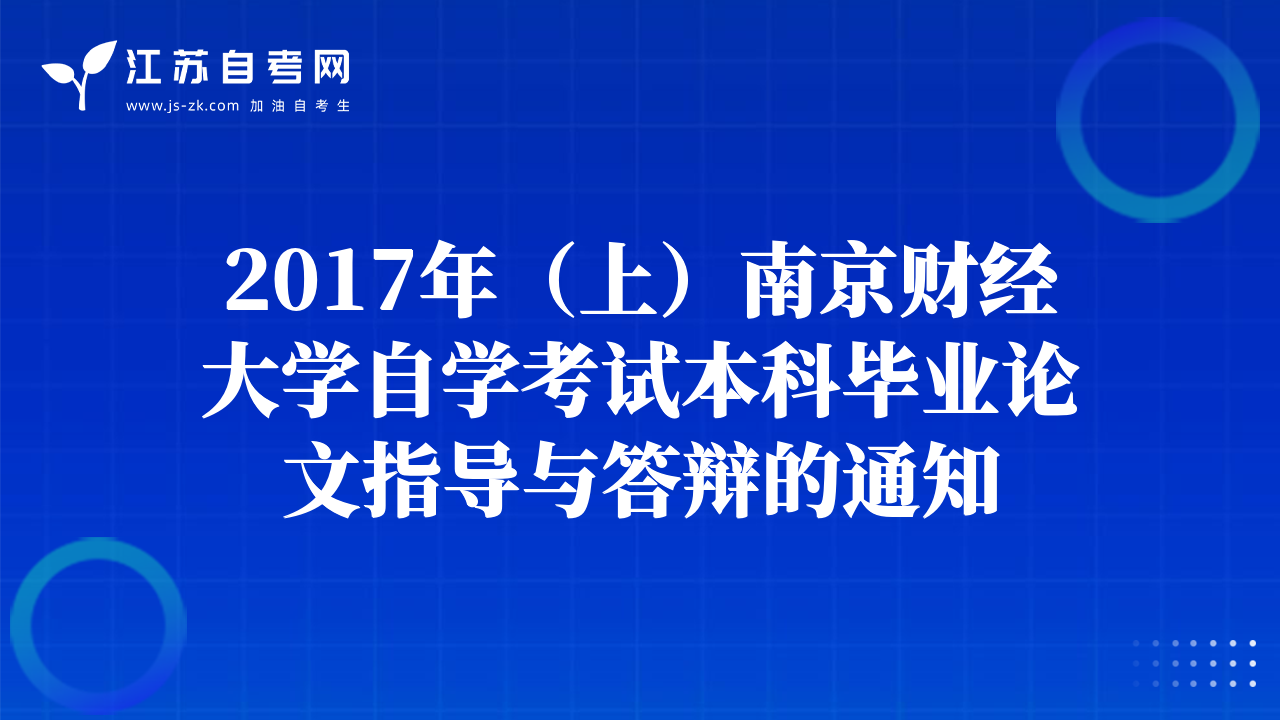 江苏自考网
www.js-zk.com 加油自考生

2017年（上）南京财经大学自学考试本科毕业论文指导与答辩的通知